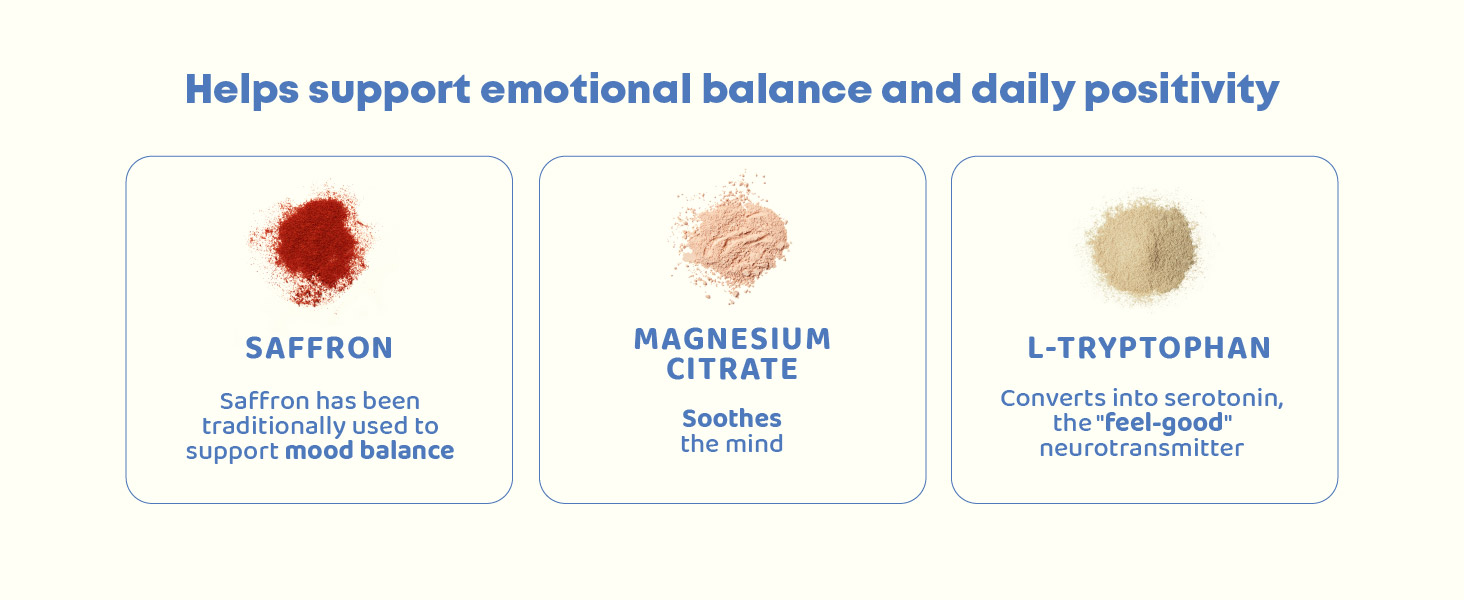 Helps support emotional balance and daily positivity

SAFFRON

Saffron has been traditionally used to support mood balance

MAGNESIUM CITRATE

Soothes the mind

L-TRYPTOPHAN

Converts into serotonin, the "feel-good" neurotransmitter